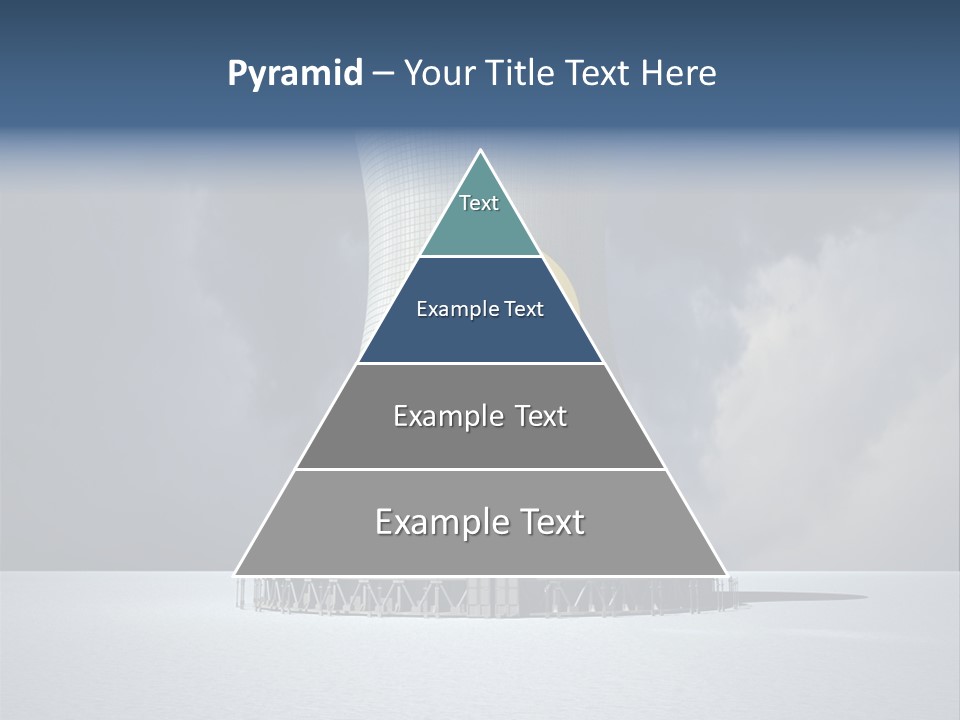 Pyramid – Your Title Text Here

Text

Example Text

Example Text

Example Text